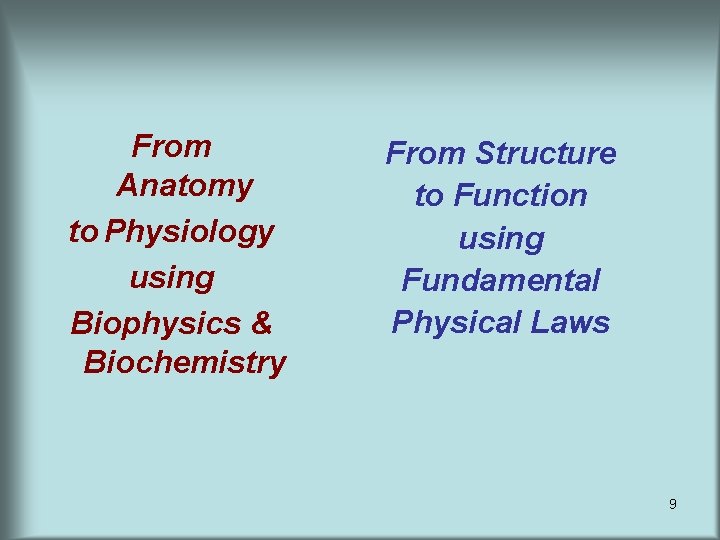 From
Anatomy
to Physiology
using
Biophysics &
Biochemistry

From Structure
to Function
using
Fundamental
Physical Laws

9